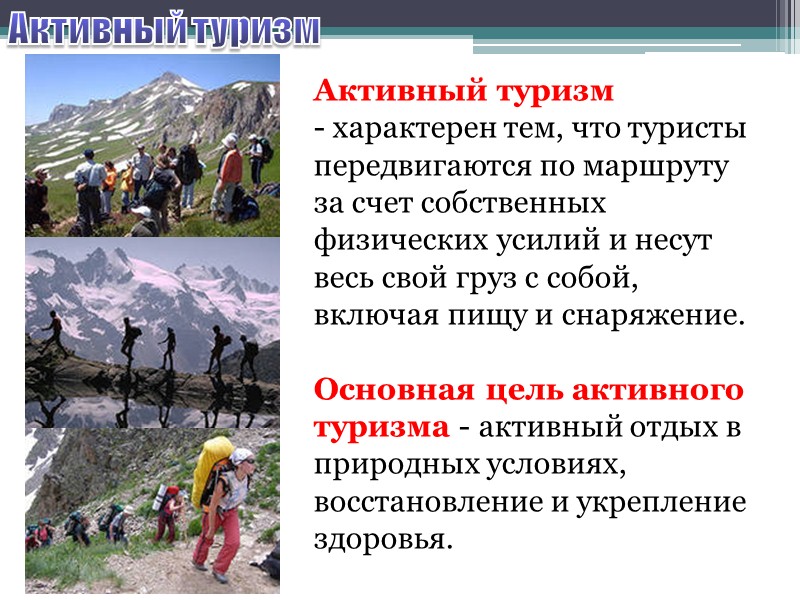 Активный туризм

Активный туризм
- характерен тем, что туристы передвигаются по маршруту за счет собственных физических усилий и несут весь свой груз с собой, включая пищу и снаряжение.

Основная цель активного туризма - активный отдых в природных условиях, восстановление и укрепление здоровья.